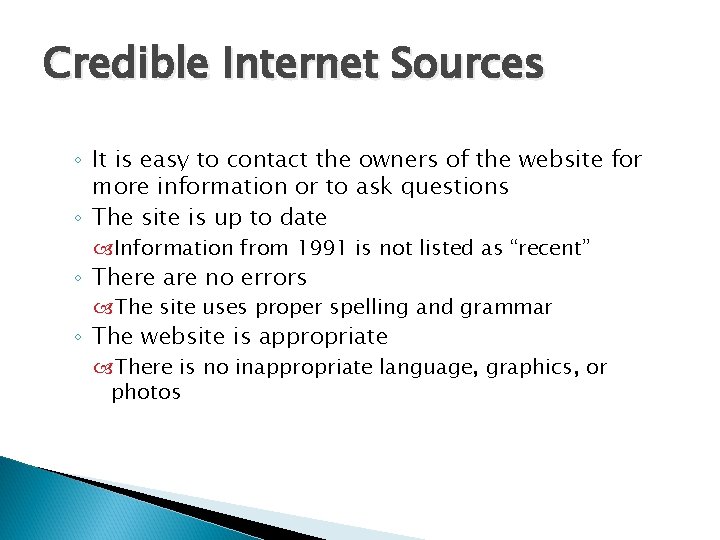 Credible Internet Sources

◦ It is easy to contact the owners of the website for more information or to ask questions
◦ The site is up to date
  Information from 1991 is not listed as “recent”
◦ There are no errors
  The site uses proper spelling and grammar
◦ The website is appropriate
  There is no inappropriate language, graphics, or photos